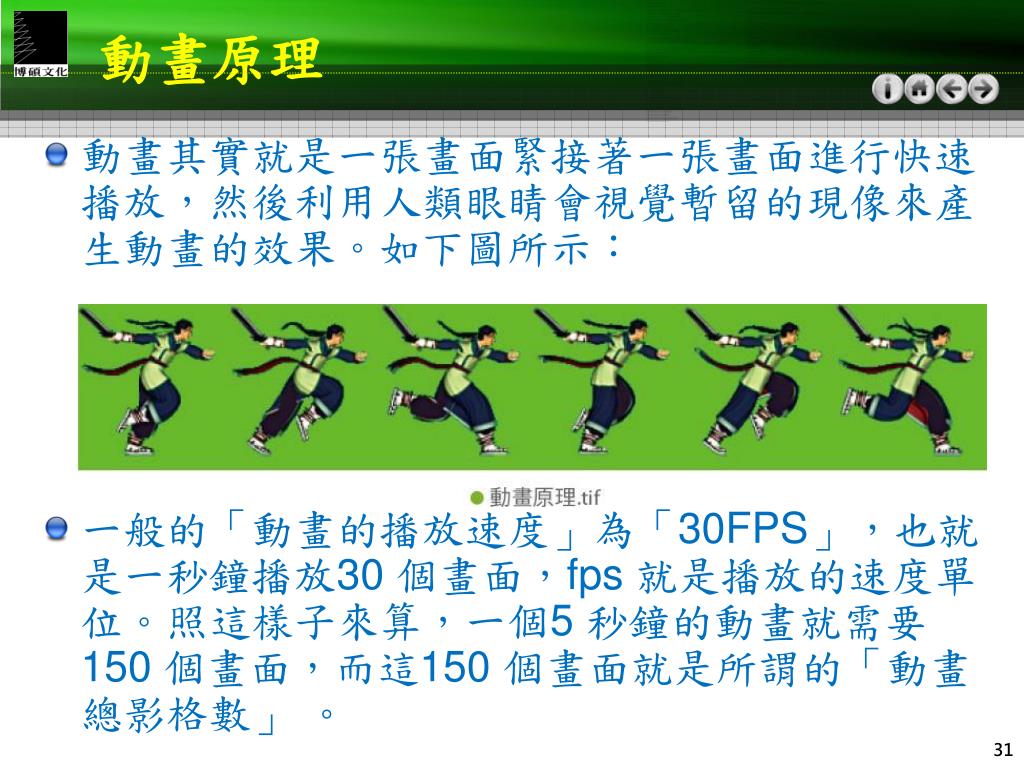 博碩文化

動畫原理

動畫其實就是一張畫面緊接著一張畫面進行快速播放，然後利用人類眼睛會視覺暫留的現像來產生動畫的效果。如下圖所示：

動畫原理.tif

一般的「動畫的播放速度」為「30FPS」，也就是一秒鐘播放30 個畫面，fps 就是播放的速度單位。照這樣子來算，一個5 秒鐘的動畫就需要150 個畫面，而這150 個畫面就是所謂的「動畫總影格數」。

31